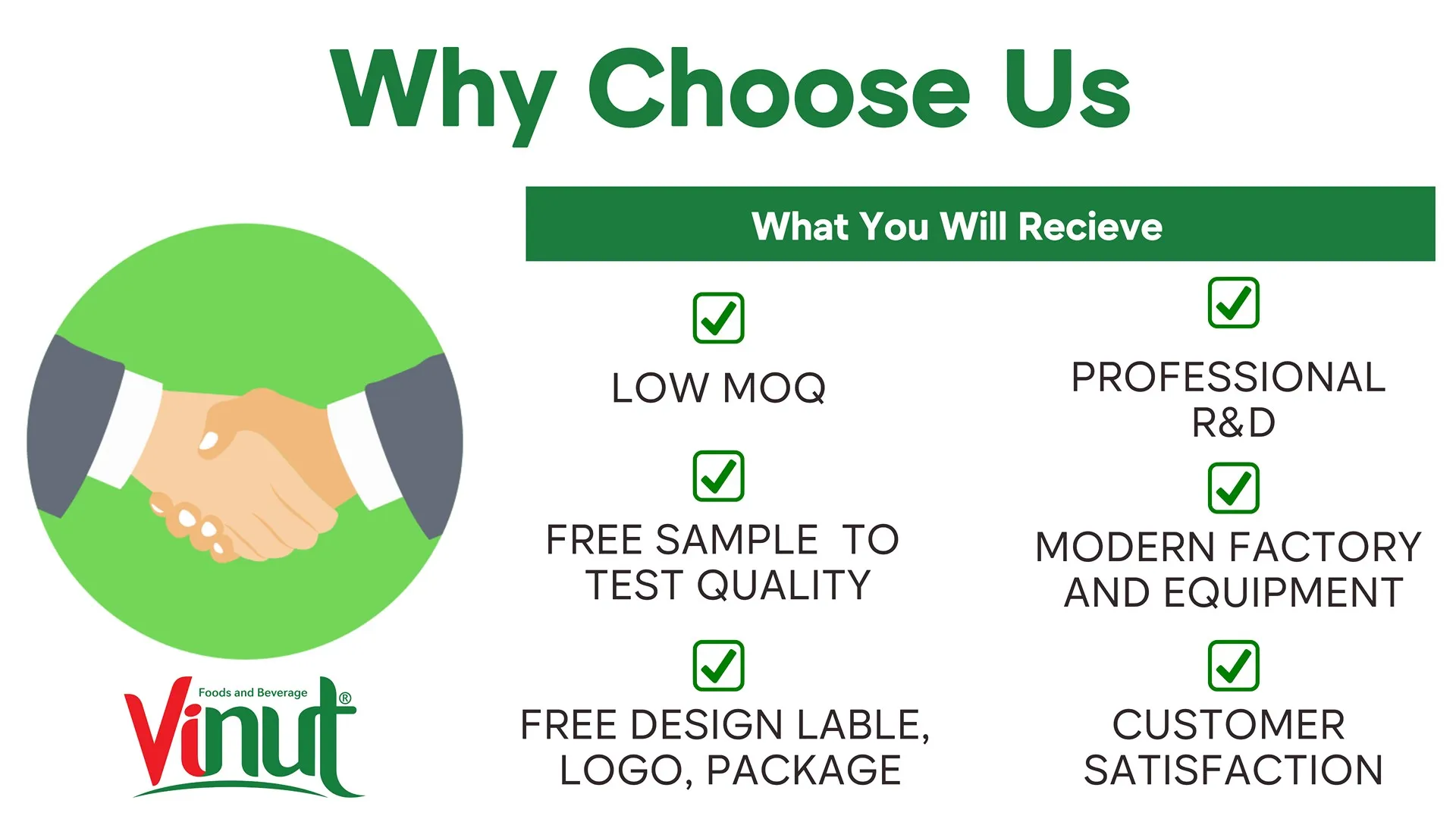 Why Choose Us

What You Will Recieve

LOW MOQ

FREE SAMPLE TO TEST QUALITY

FREE DESIGN LABLE, LOGO, PACKAGE

PROFESSIONAL R&D

MODERN FACTORY AND EQUIPMENT

CUSTOMER SATISFACTION

Foods and Beverage
Vinut®